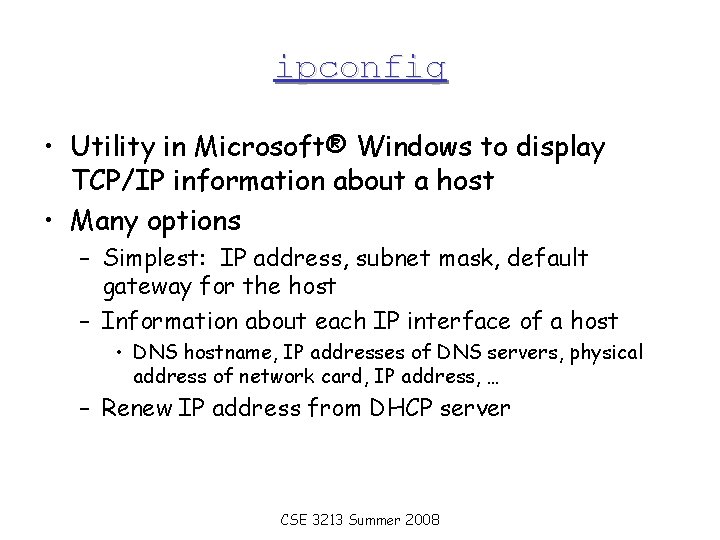 ipconfig

• Utility in Microsoft® Windows to display TCP/IP information about a host
• Many options
– Simplest: IP address, subnet mask, default gateway for the host
– Information about each IP interface of a host
• DNS hostname, IP addresses of DNS servers, physical address of network card, IP address, …
– Renew IP address from DHCP server

CSE 3213 Summer 2008